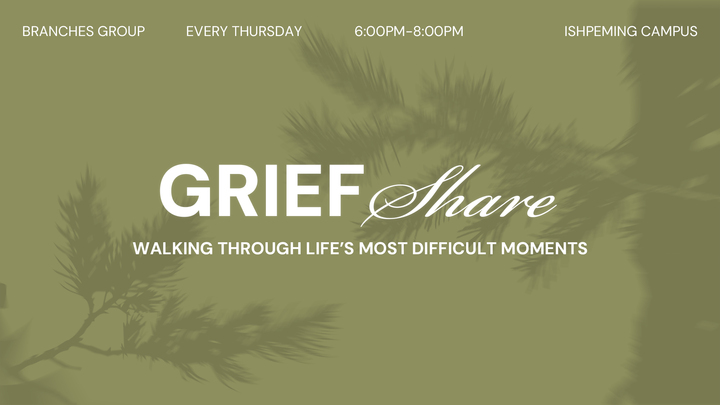 BRANCHES GROUP EVERY THURSDAY 6:00PM-8:00PM ISHPEMING CAMPUS

GRIEF Share

WALKING THROUGH LIFE'S MOST DIFFICULT MOMENTS